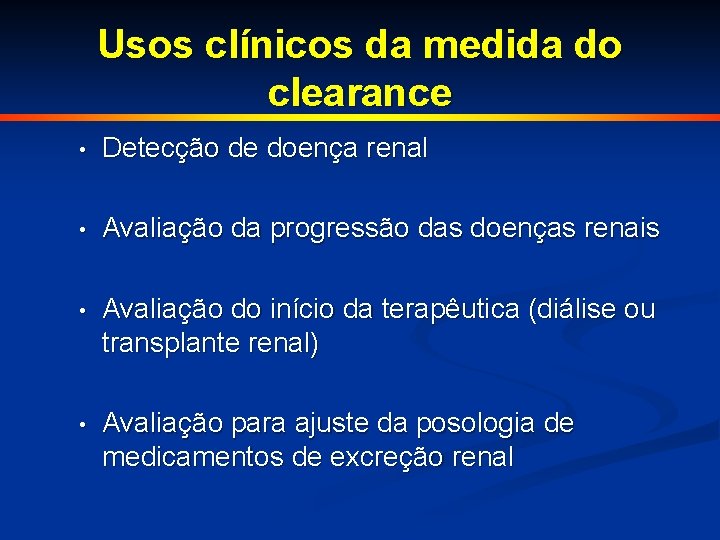 Usos clínicos da medida do clearance

• Detecção de doença renal

• Avaliação da progressão das doenças renais

• Avaliação do início da terapêutica (diálise ou transplante renal)

• Avaliação para ajuste da posologia de medicamentos de excreção renal